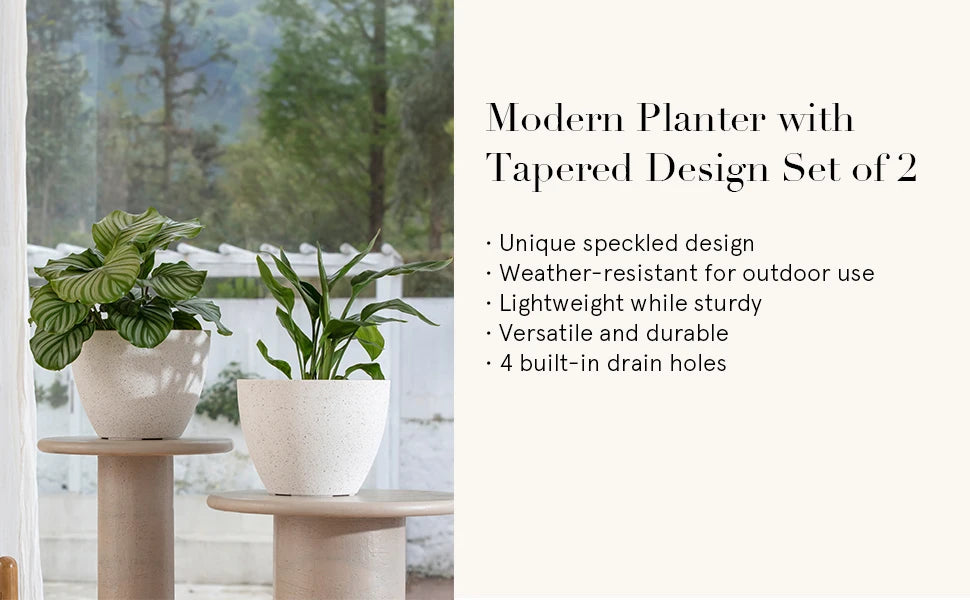 Modern Planter with Tapered Design Set of 2

· Unique speckled design
· Weather-resistant for outdoor use
· Lightweight while sturdy
· Versatile and durable
· 4 built-in drain holes